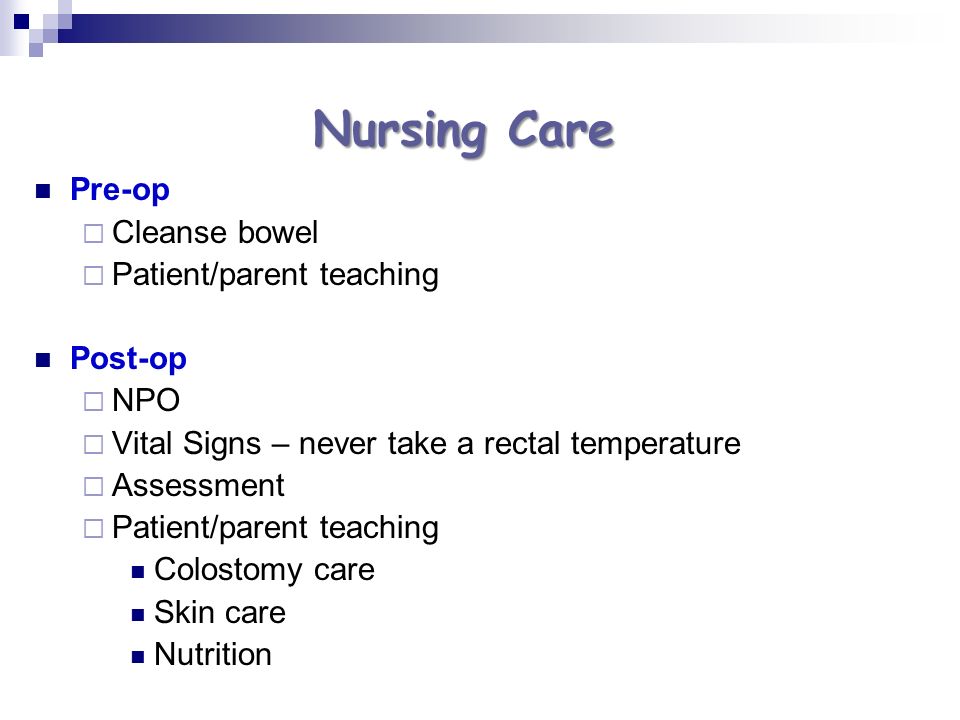 Nursing Care

Pre-op
Cleanse bowel
Patient/parent teaching

Post-op
NPO
Vital Signs – never take a rectal temperature
Assessment
Patient/parent teaching
Colostomy care
Skin care
Nutrition